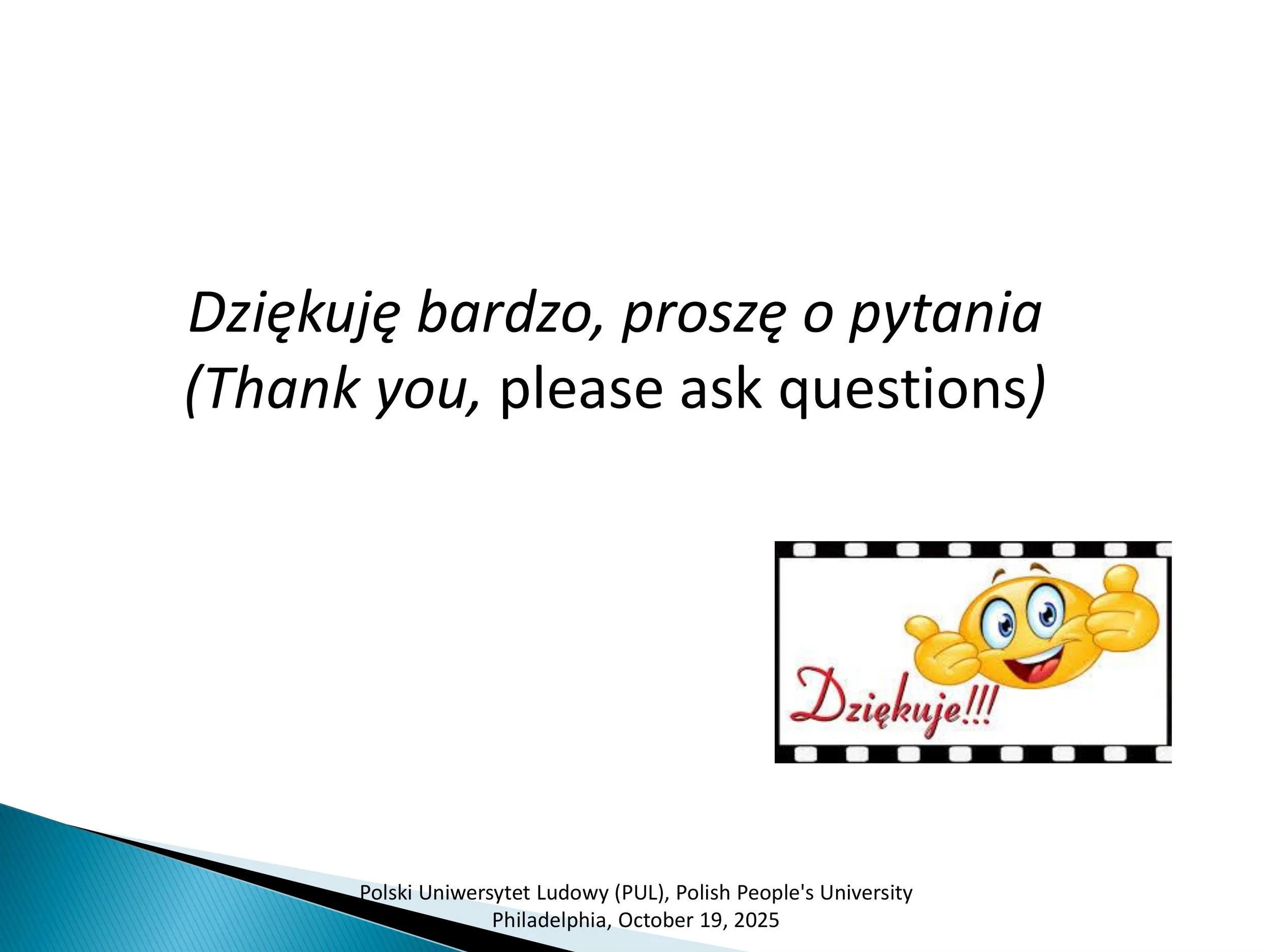 Dziękuję bardzo, proszę o pytania
(Thank you, please ask questions)

Dziękuje!!!

Polski Uniwersytet Ludowy (PUL), Polish People's University
Philadelphia, October 19, 2025